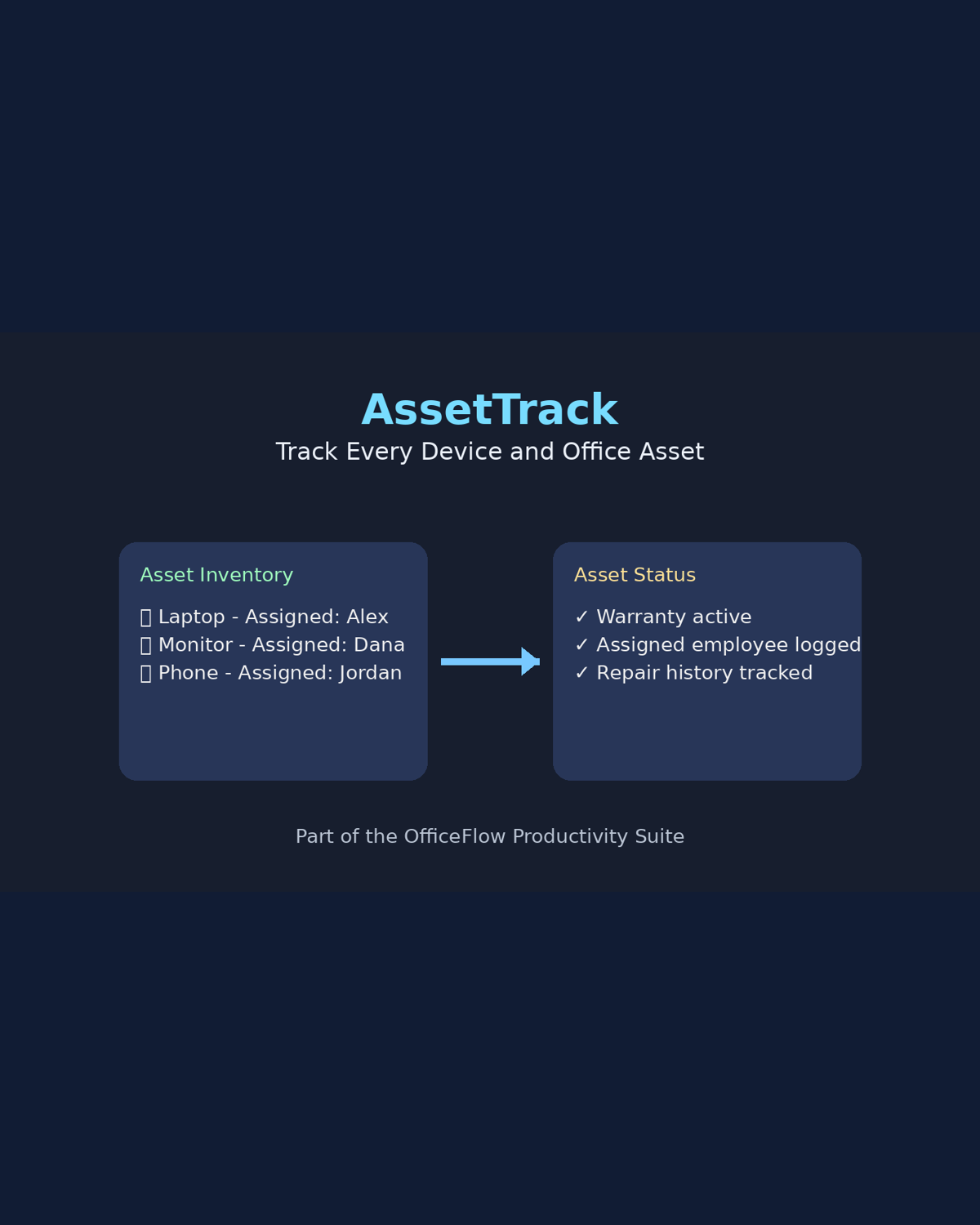 AssetTrack
Track Every Device and Office Asset

Asset Inventory
▯ Laptop - Assigned: Alex
▯ Monitor - Assigned: Dana
▯ Phone - Assigned: Jordan

Asset Status
✓ Warranty active
✓ Assigned employee logged
✓ Repair history tracked

Part of the OfficeFlow Productivity Suite